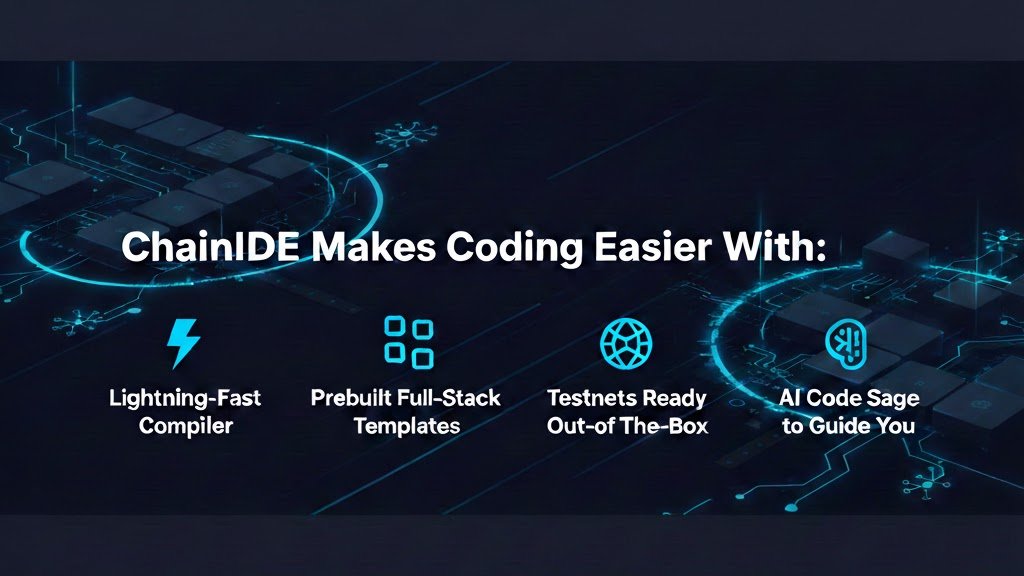 ChainIDE Makes Coding Easier With:

Lightning-Fast Compiler

Prebuilt Full-Stack Templates

Testnets Ready Out-of The-Box

AI Code Sage to Guide You